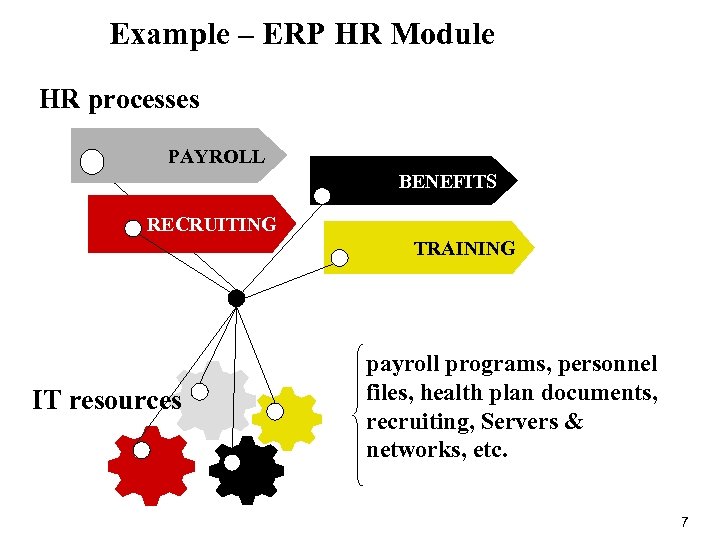 Example – ERP HR Module

HR processes

PAYROLL

BENEFITS

RECRUITING

TRAINING

IT resources

payroll programs, personnel files, health plan documents, recruiting, Servers & networks, etc.

7